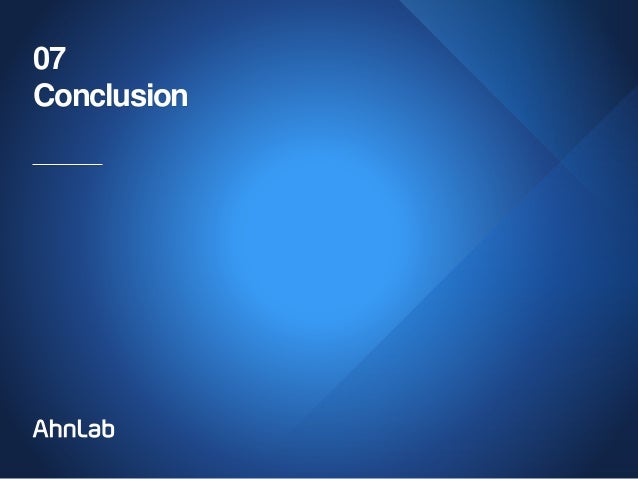 07
Conclusion

AhnLab